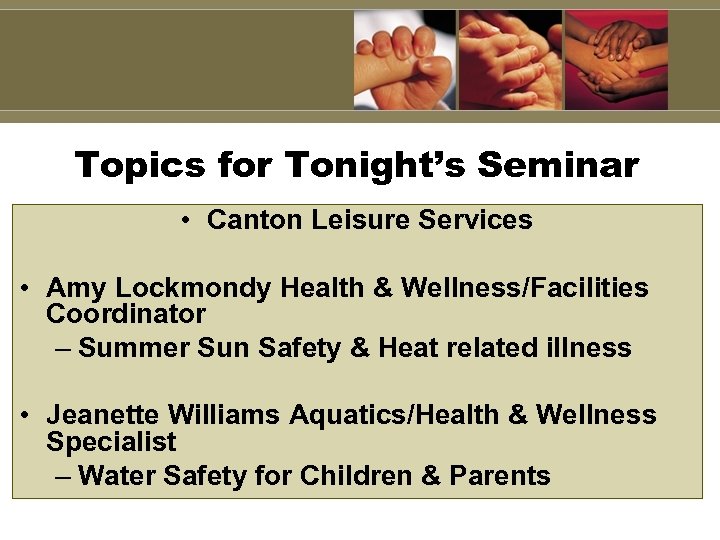 Topics for Tonight's Seminar

• Canton Leisure Services

• Amy Lockmondy Health & Wellness/Facilities Coordinator
– Summer Sun Safety & Heat related illness

• Jeanette Williams Aquatics/Health & Wellness Specialist
– Water Safety for Children & Parents